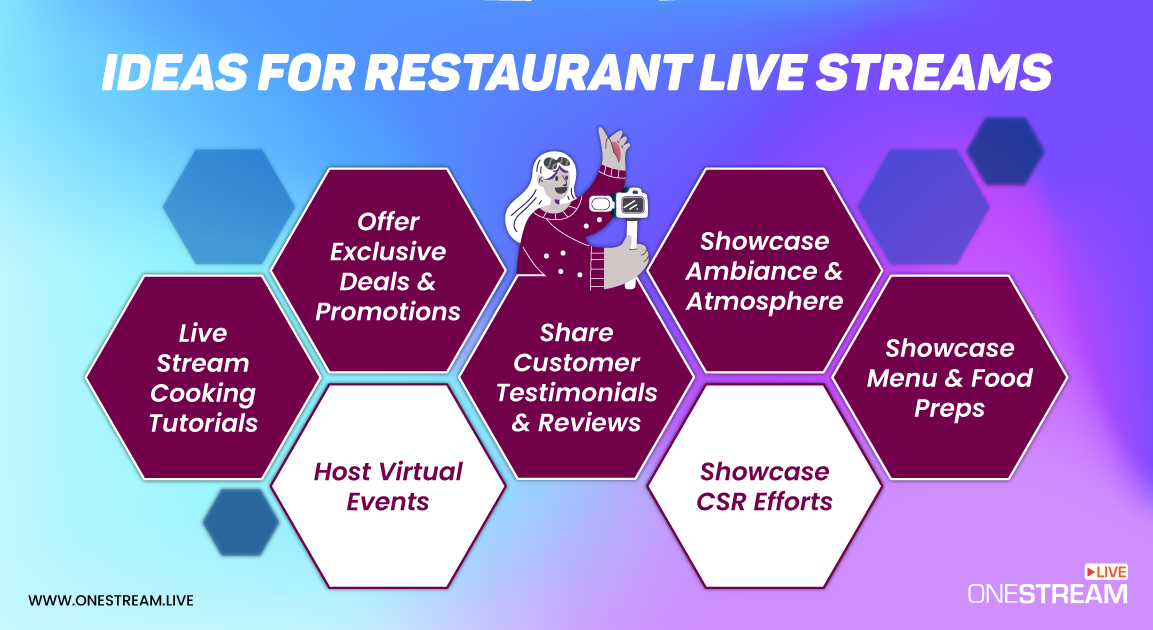 IDEAS FOR RESTAURANT LIVE STREAMS

Live Stream Cooking Tutorials

Offer Exclusive Deals & Promotions

Host Virtual Events

Share Customer Testimonials & Reviews

Showcase Ambiance & Atmosphere

Showcase CSR Efforts

Showcase Menu & Food Preps

WWW.ONESTREAM.LIVE

LIVE
ONESTREAM